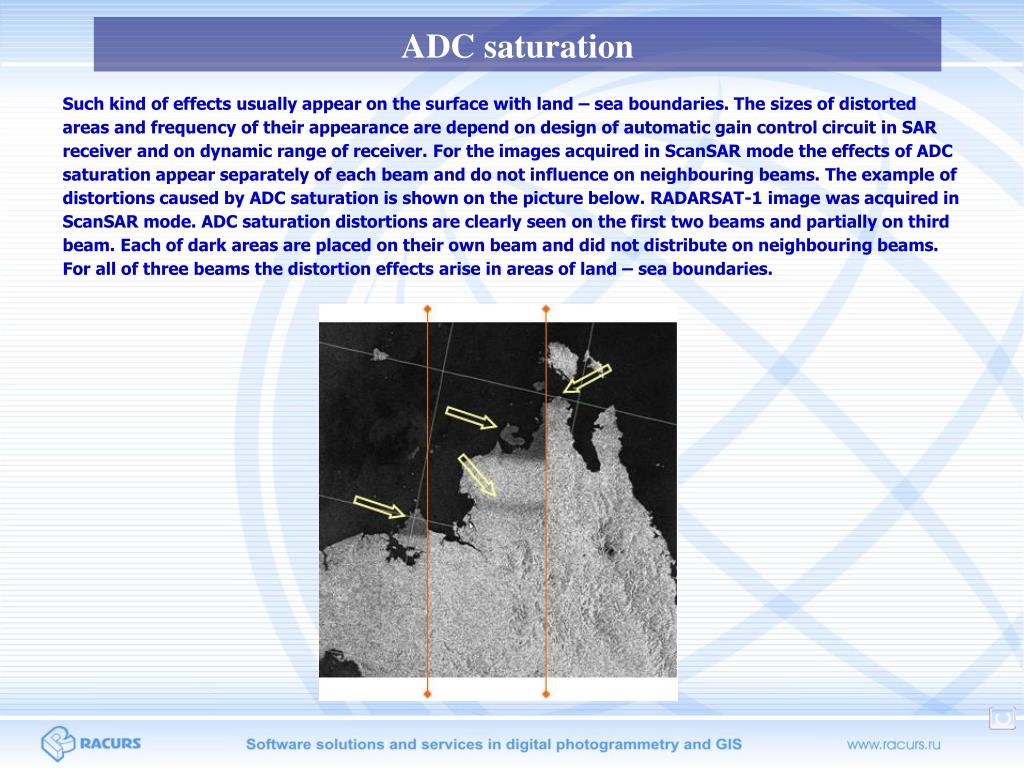 ADC saturation

Such kind of effects usually appear on the surface with land – sea boundaries. The sizes of distorted areas and frequency of their appearance are depend on design of automatic gain control circuit in SAR receiver and on dynamic range of receiver. For the images acquired in ScanSAR mode the effects of ADC saturation appear separately of each beam and do not influence on neighbouring beams. The example of distortions caused by ADC saturation is shown on the picture below. RADARSAT-1 image was acquired in ScanSAR mode. ADC saturation distortions are clearly seen on the first two beams and partially on third beam. Each of dark areas are placed on their own beam and did not distribute on neighbouring beams. For all of three beams the distortion effects arise in areas of land – sea boundaries.

RACURS

Software solutions and services in digital photogrammetry and GIS

www.racurs.ru